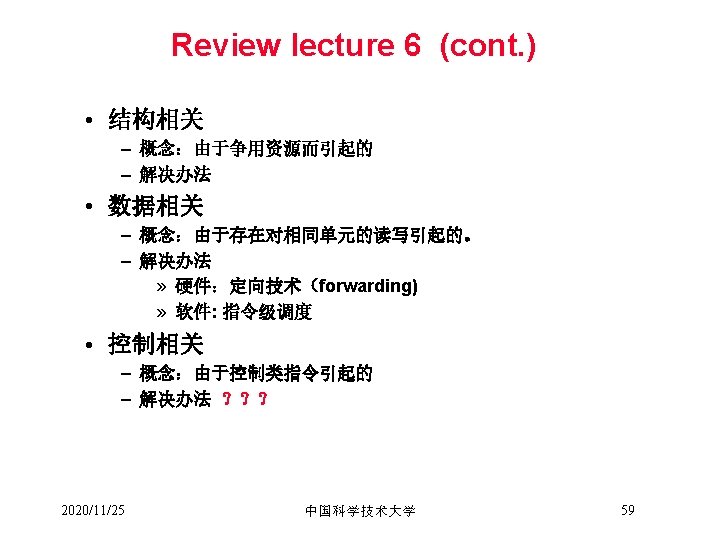 Review lecture 6 (cont.)

• 结构相关
 – 概念：由于争用资源而引起的
 – 解决办法
• 数据相关
 – 概念：由于存在对相同单元的读写引起的。
 – 解决办法
  » 硬件：定向技术（forwarding)
  » 软件: 指令级调度
• 控制相关
 – 概念：由于控制类指令引起的
 – 解决办法 ？？？

2020/11/25 中国科学技术大学 59